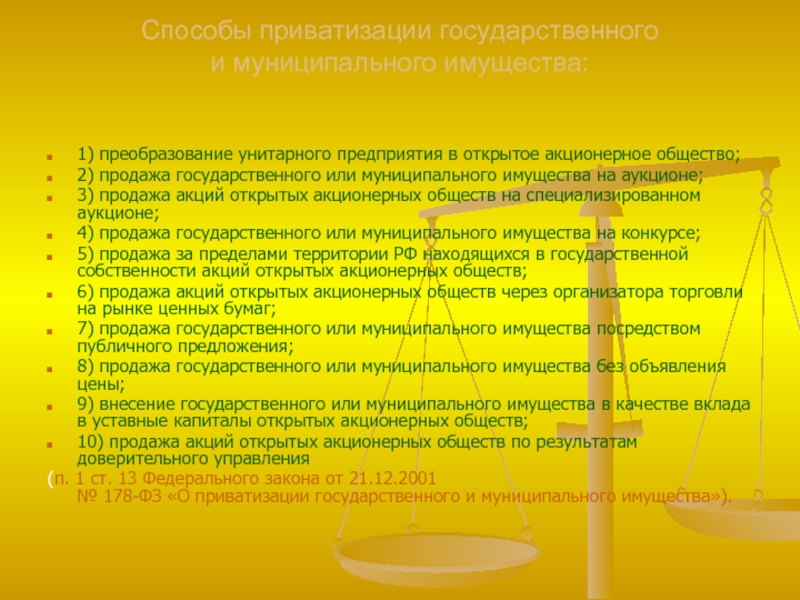 Способы приватизации государственного и муниципального имущества:

1) преобразование унитарного предприятия в открытое акционерное общество;
2) продажа государственного или муниципального имущества на аукционе;
3) продажа акций открытых акционерных обществ на специализированном аукционе;
4) продажа государственного или муниципального имущества на конкурсе;
5) продажа за пределами территории РФ находящихся в государственной собственности акций открытых акционерных обществ;
6) продажа акций открытых акционерных обществ через организатора торговли на рынке ценных бумаг;
7) продажа государственного или муниципального имущества посредством публичного предложения;
8) продажа государственного или муниципального имущества без объявления цены;
9) внесение государственного или муниципального имущества в качестве вклада в уставные капиталы открытых акционерных обществ;
10) продажа акций открытых акционерных обществ по результатам доверительного управления
(п. 1 ст. 13 Федерального закона от 21.12.2001 № 178-ФЗ «О приватизации государственного и муниципального имущества»).